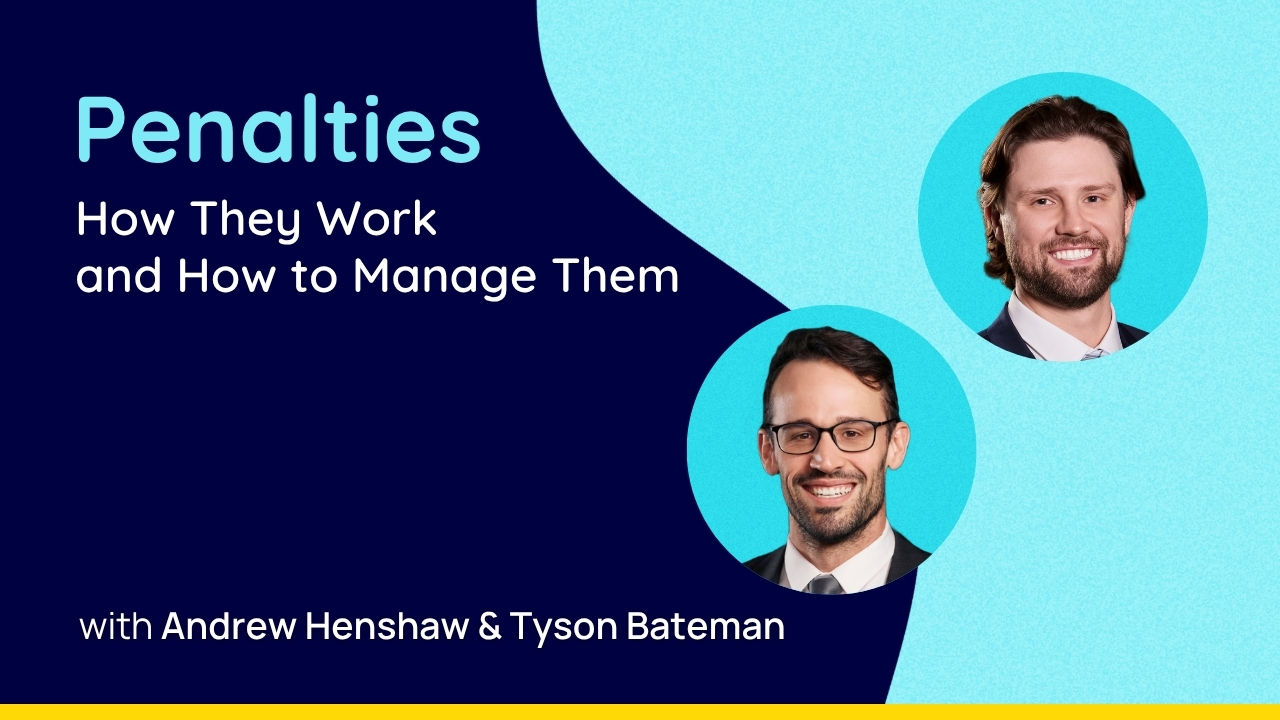 Penalties

How They Work and How to Manage Them

with Andrew Henshaw & Tyson Bateman